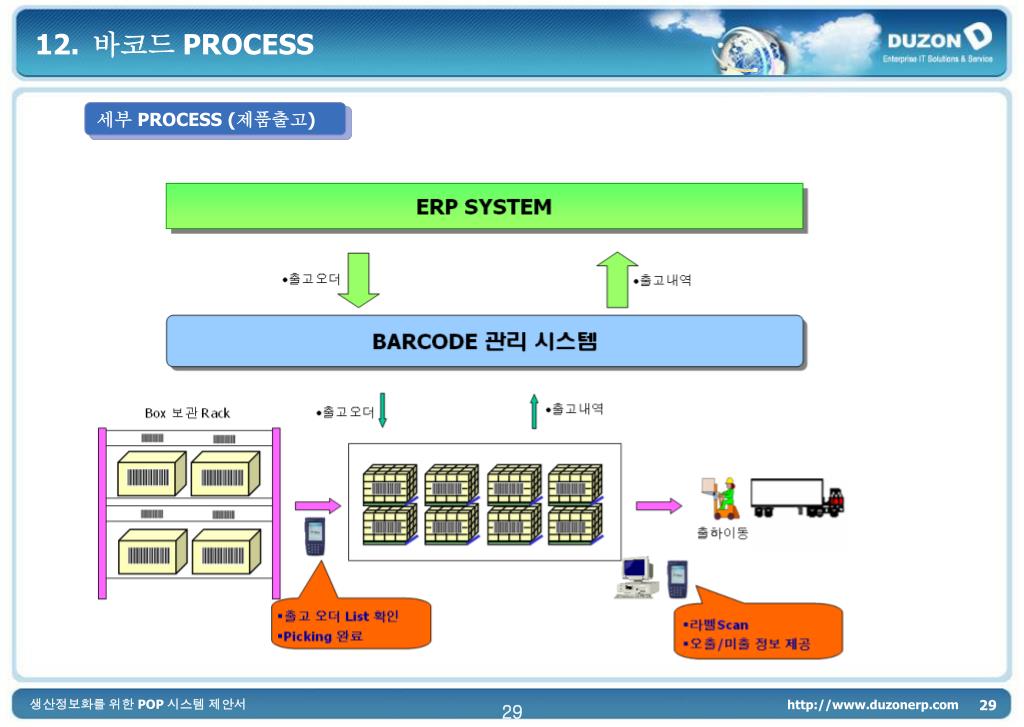 12. 바코드 PROCESS

DUZON
Enterprise IT Solutions & Service

세부 PROCESS (제품출고)

ERP SYSTEM

•출고오더

•출고내역

BARCODE 관리 시스템

Box 보관 Rack

•출고오더

•출고내역

출하이동

•출고 오더 List 확인
•Picking 완료

•라벨Scan
•오출/미출 정보 제공

생산정보화를 위한 POP 시스템 제안서

29

http://www.duzonerp.com 29